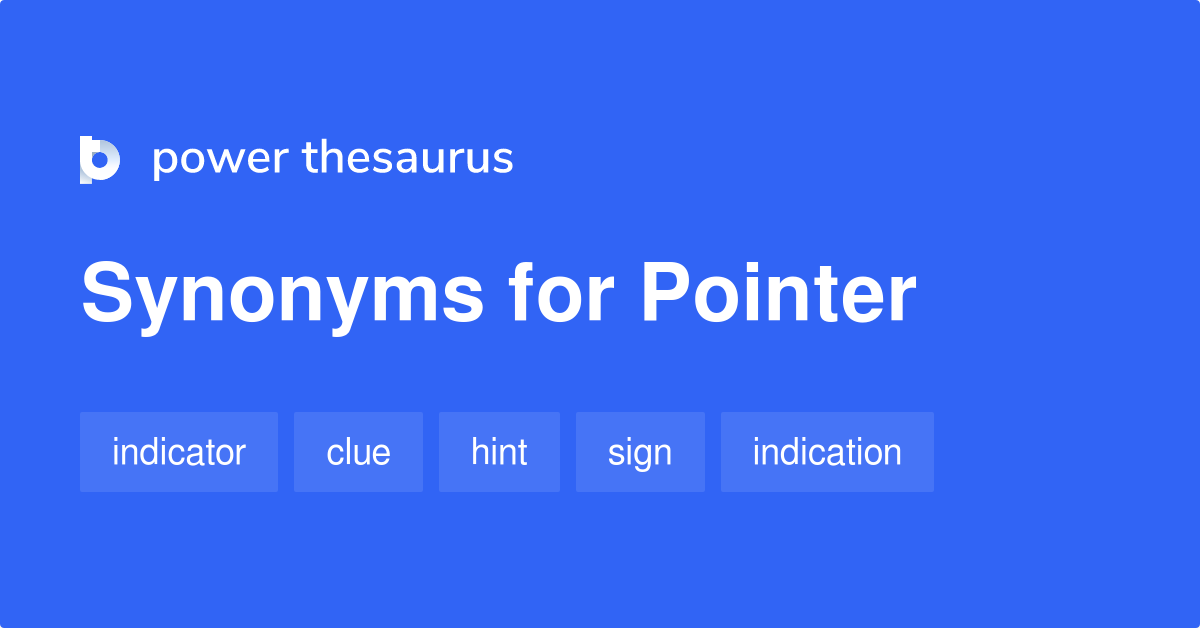 power thesaurus

Synonyms for Pointer

indicator clue hint sign indication